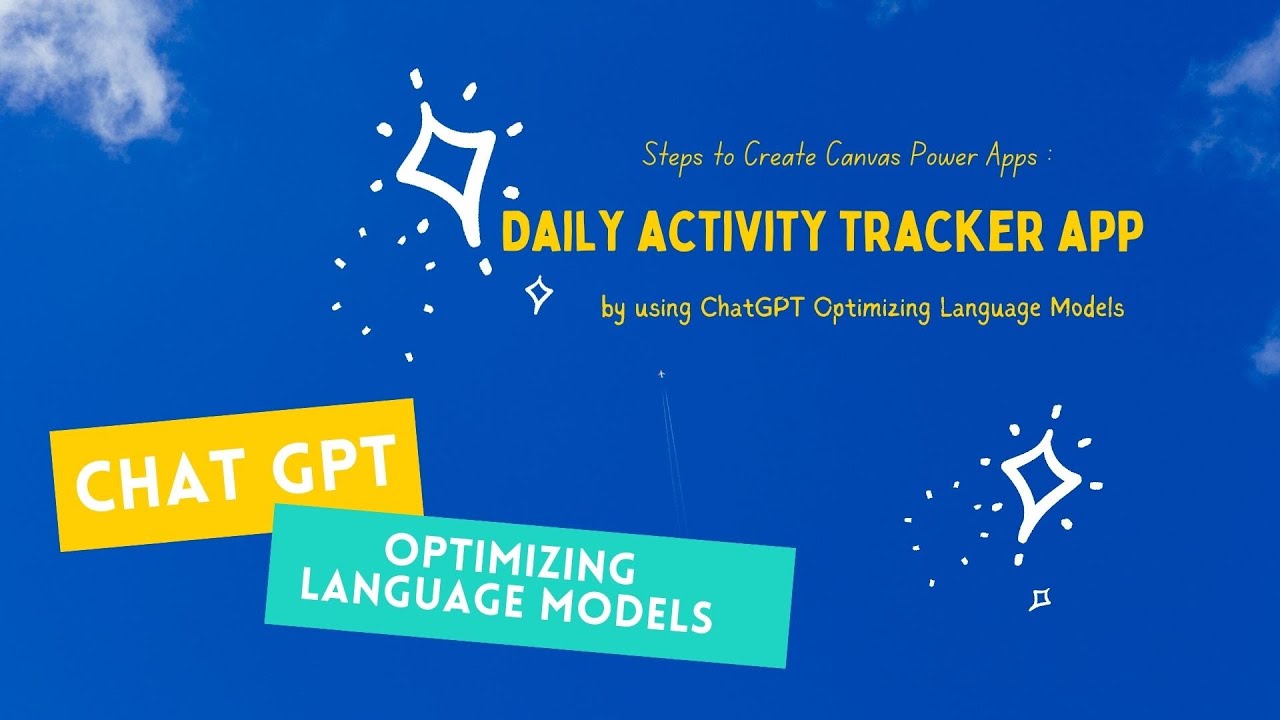 Steps to Create Canvas Power Apps :

DAILY ACTIVITY TRACKER APP

by using ChatGPT Optimizing Language Models

CHAT GPT

OPTIMIZING LANGUAGE MODELS